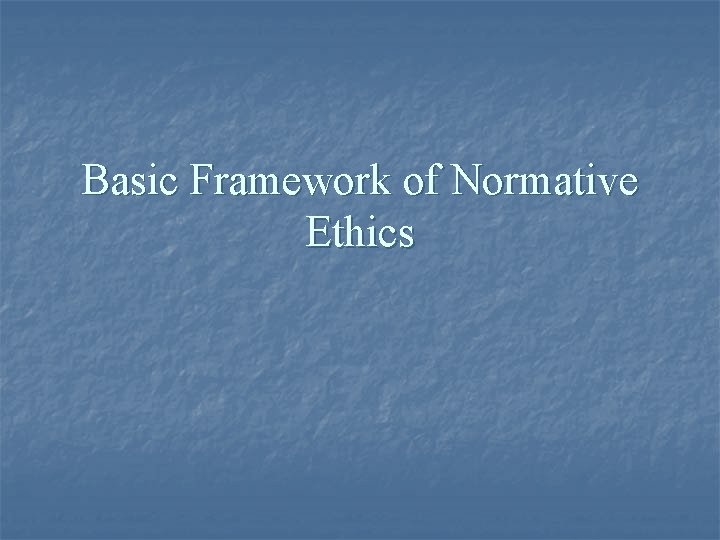 Basic Framework of Normative Ethics